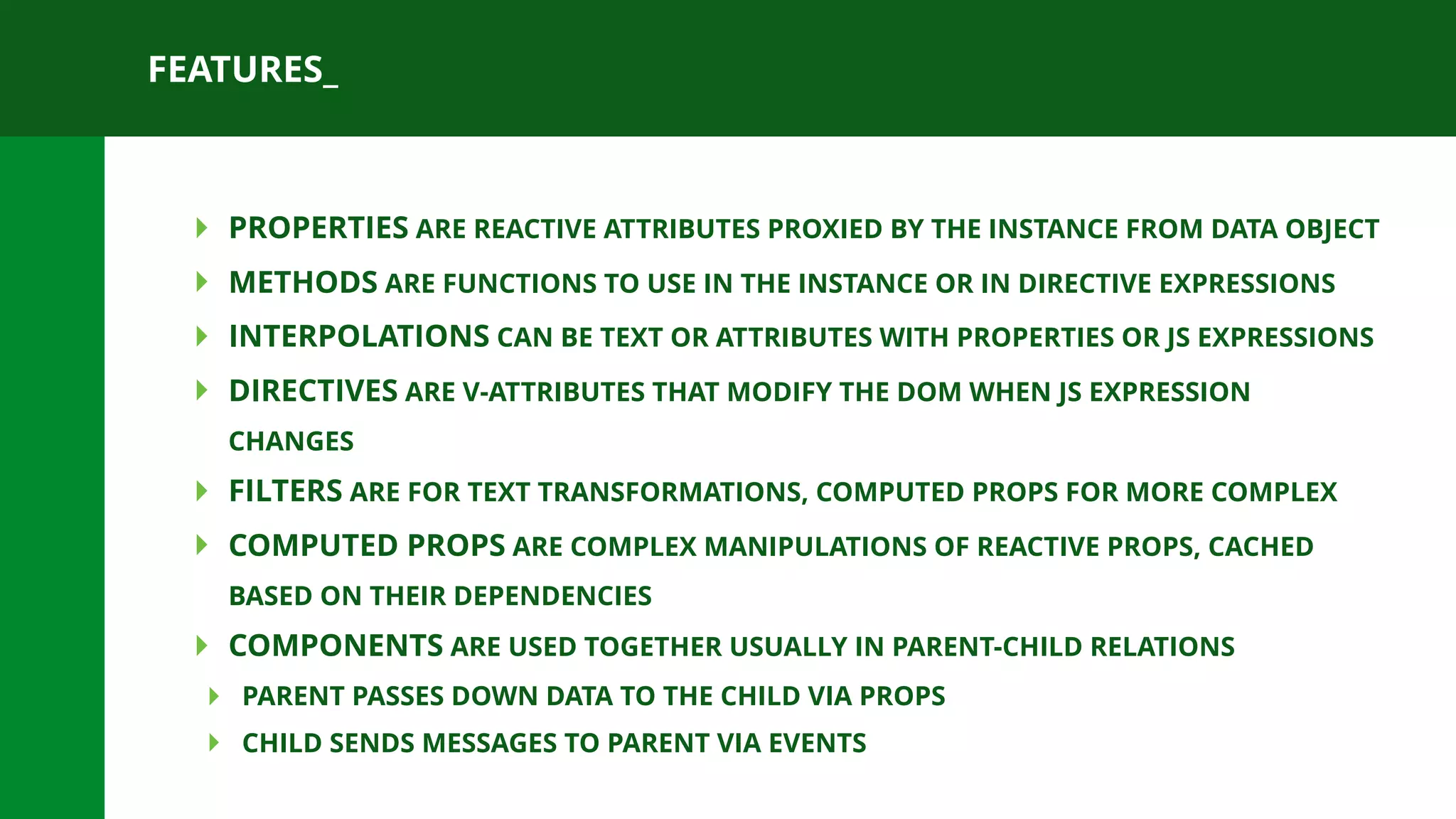 FEATURES_

PROPERTIES ARE REACTIVE ATTRIBUTES PROXIED BY THE INSTANCE FROM DATA OBJECT

METHODS ARE FUNCTIONS TO USE IN THE INSTANCE OR IN DIRECTIVE EXPRESSIONS

INTERPOLATIONS CAN BE TEXT OR ATTRIBUTES WITH PROPERTIES OR JS EXPRESSIONS

DIRECTIVES ARE V-ATTRIBUTES THAT MODIFY THE DOM WHEN JS EXPRESSION CHANGES

FILTERS ARE FOR TEXT TRANSFORMATIONS, COMPUTED PROPS FOR MORE COMPLEX

COMPUTED PROPS ARE COMPLEX MANIPULATIONS OF REACTIVE PROPS, CACHED BASED ON THEIR DEPENDENCIES

COMPONENTS ARE USED TOGETHER USUALLY IN PARENT-CHILD RELATIONS

PARENT PASSES DOWN DATA TO THE CHILD VIA PROPS

CHILD SENDS MESSAGES TO PARENT VIA EVENTS